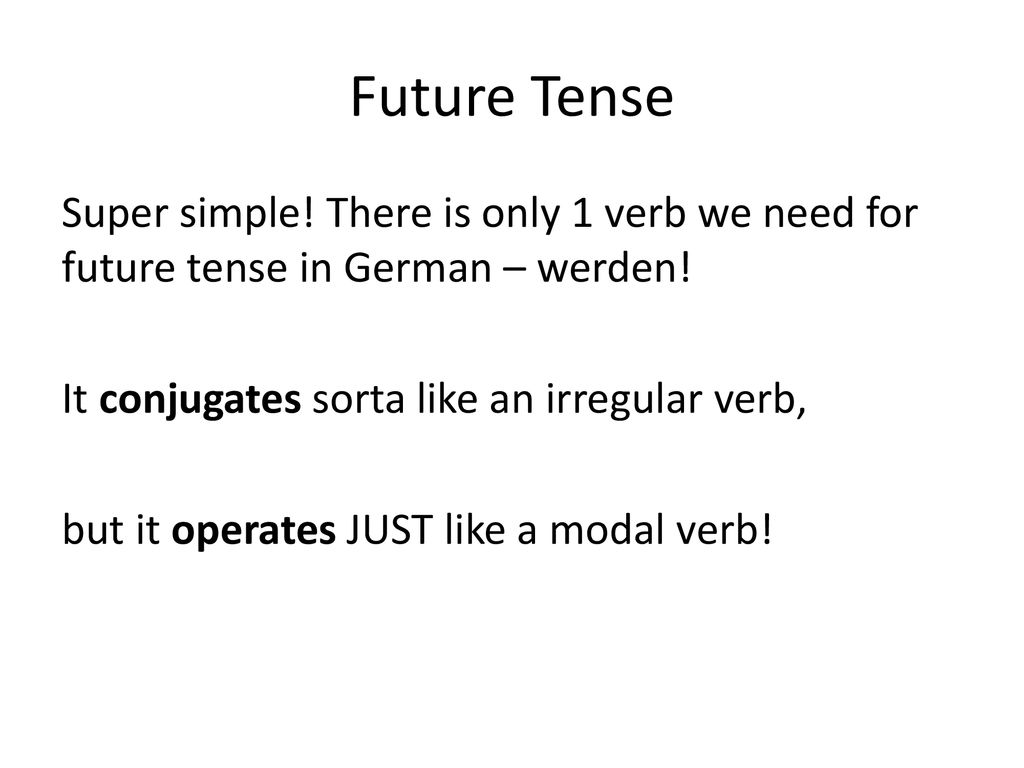 Future Tense

Super simple! There is only 1 verb we need for future tense in German – werden!

It conjugates sorta like an irregular verb,

but it operates JUST like a modal verb!